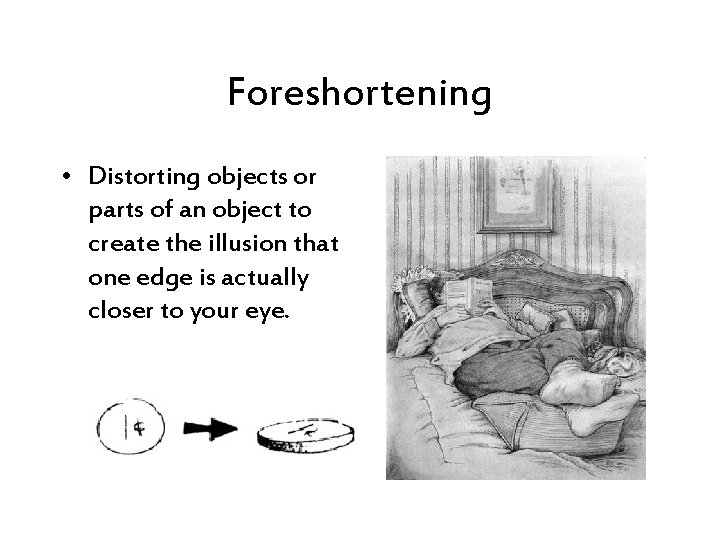 Foreshortening

• Distorting objects or parts of an object to create the illusion that one edge is actually closer to your eye.

1¢

1¢